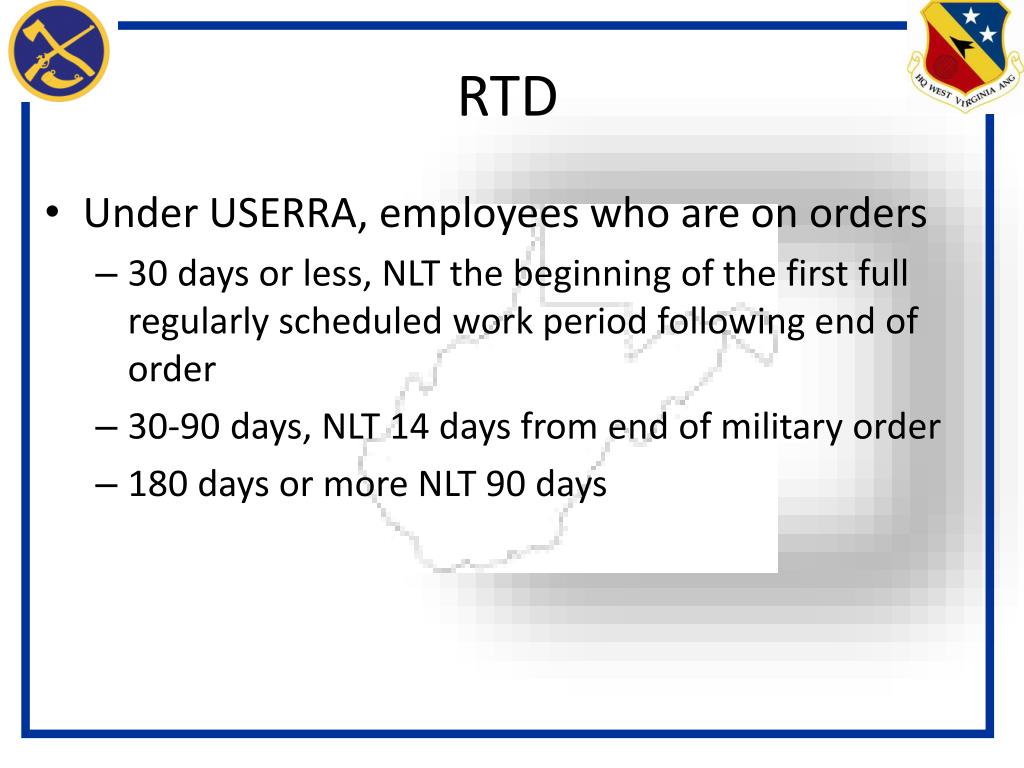 HQ WEST VIRGINIA ANG

RTD

• Under USERRA, employees who are on orders
– 30 days or less, NLT the beginning of the first full regularly scheduled work period following end of order
– 30-90 days, NLT 14 days from end of military order
– 180 days or more NLT 90 days